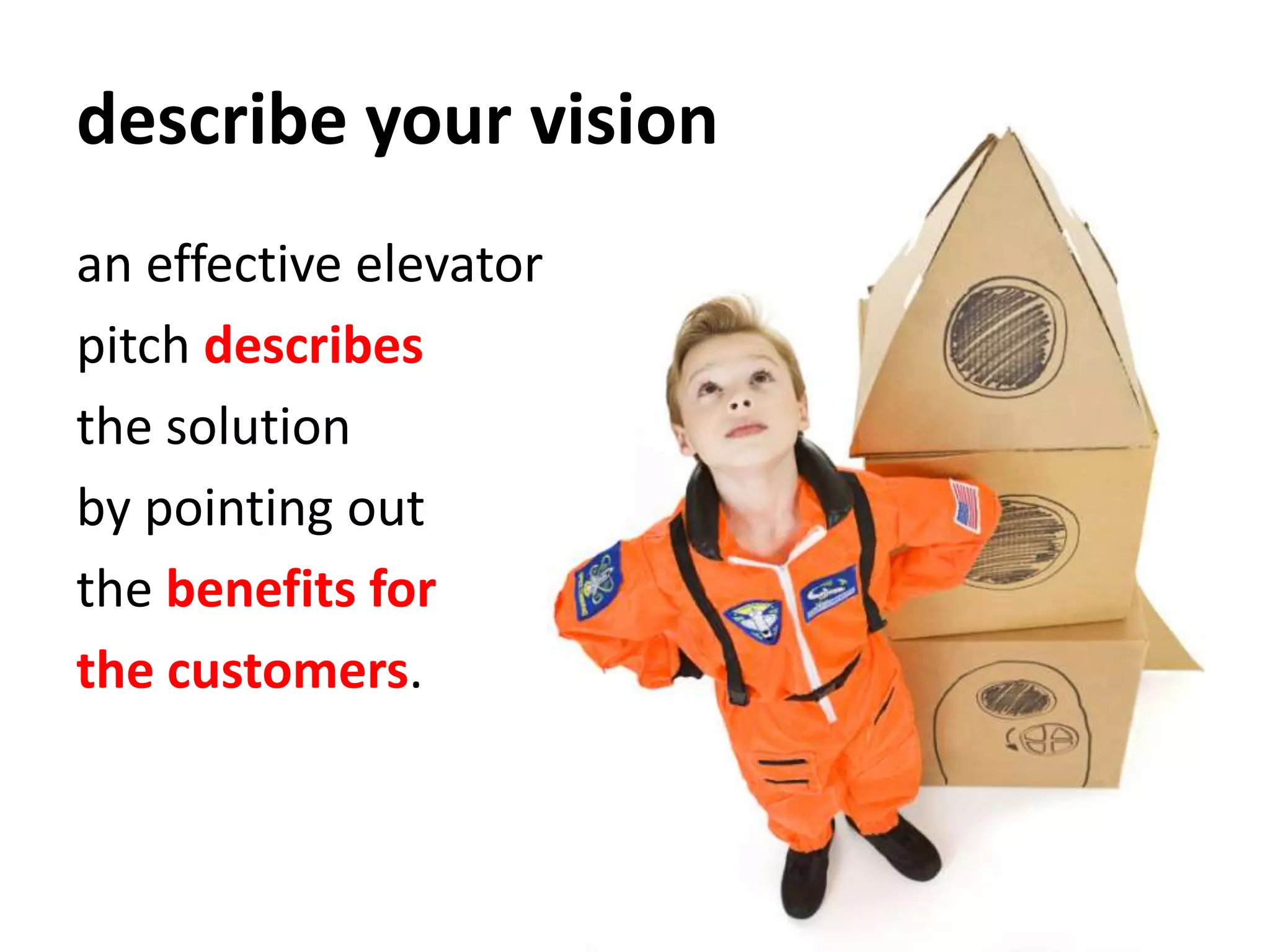 describe your vision

an effective elevator pitch describes the solution by pointing out the benefits for the customers.